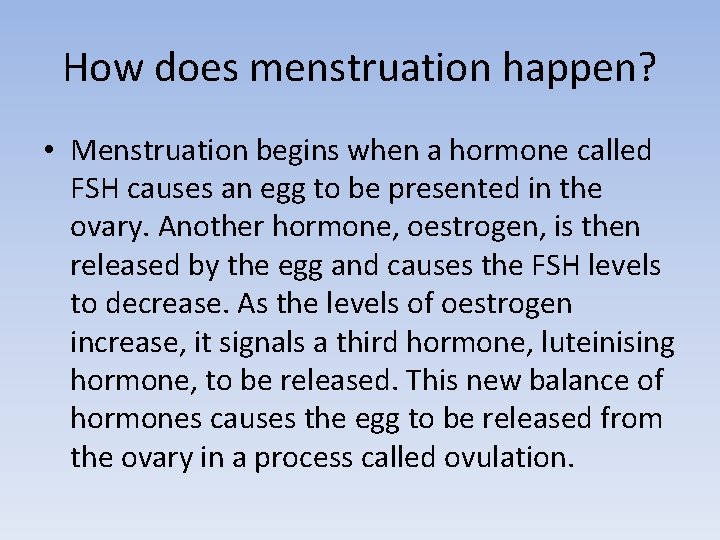 How does menstruation happen?

• Menstruation begins when a hormone called FSH causes an egg to be presented in the ovary. Another hormone, oestrogen, is then released by the egg and causes the FSH levels to decrease. As the levels of oestrogen increase, it signals a third hormone, luteinising hormone, to be released. This new balance of hormones causes the egg to be released from the ovary in a process called ovulation.